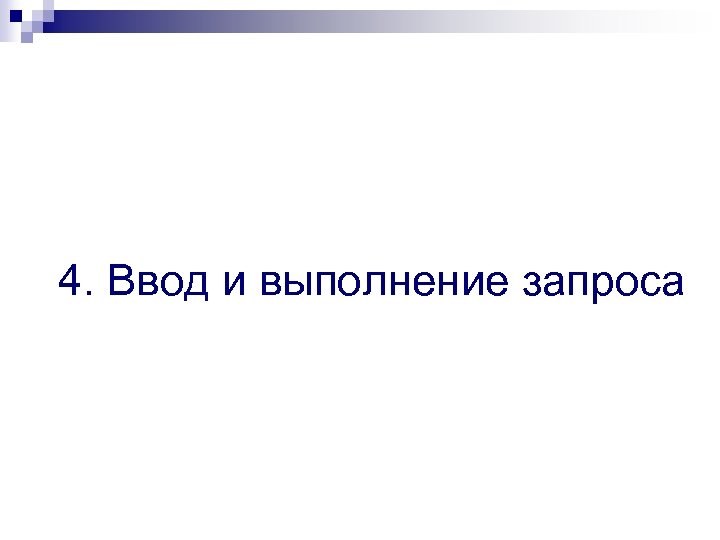 4. Ввод и выполнение запроса